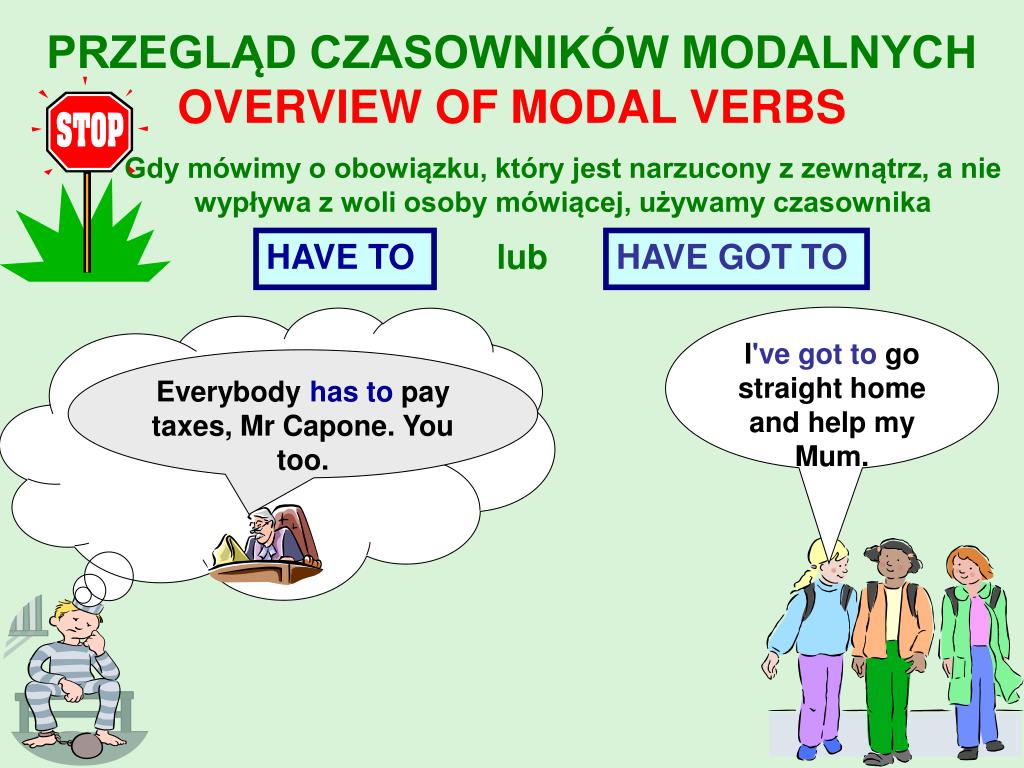 PRZEGLĄD CZASOWNIKÓW MODALNYCH
OVERVIEW OF MODAL VERBS

STOP

Gdy mówimy o obowiązku, który jest narzucony z zewnątrz, a nie wypływa z woli osoby mówiącej, używamy czasownika

HAVE TO lub HAVE GOT TO

Everybody has to pay taxes, Mr Capone. You too.

I've got to go straight home and help my Mum.